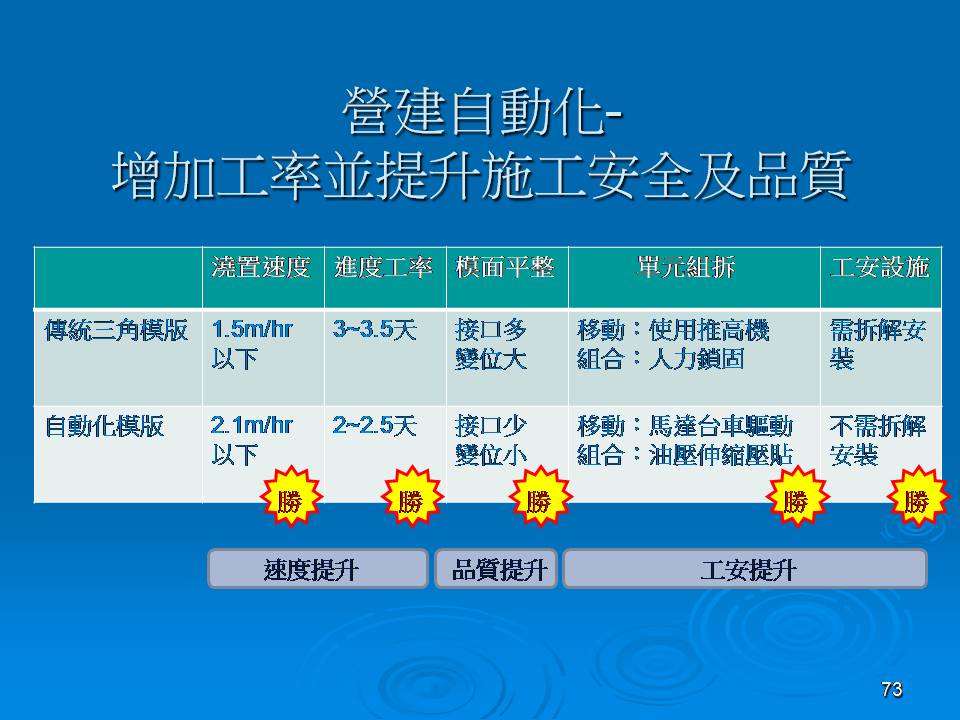 營建自動化-
增加工率並提升施工安全及品質

|  | 澆置速度 | 進度工率 | 模面平整 | 單元組拆 | 工安設施 |
|---|---|---|---|---|---|
| 傳統三角模版 | 1.5m/hr 以下 | 3~3.5天 | 接口多 變位大 | 移動：使用推高機 組合：人力鎖固 | 需拆解安裝 |
| 自動化模版 | 2.1m/hr 以下 | 2~2.5天 | 接口少 變位小 | 移動：馬達台車驅動 組合：油壓伸縮壓貼 | 不需拆解安裝 |

勝 勝 勝 勝 勝

速度提升 品質提升 工安提升

73